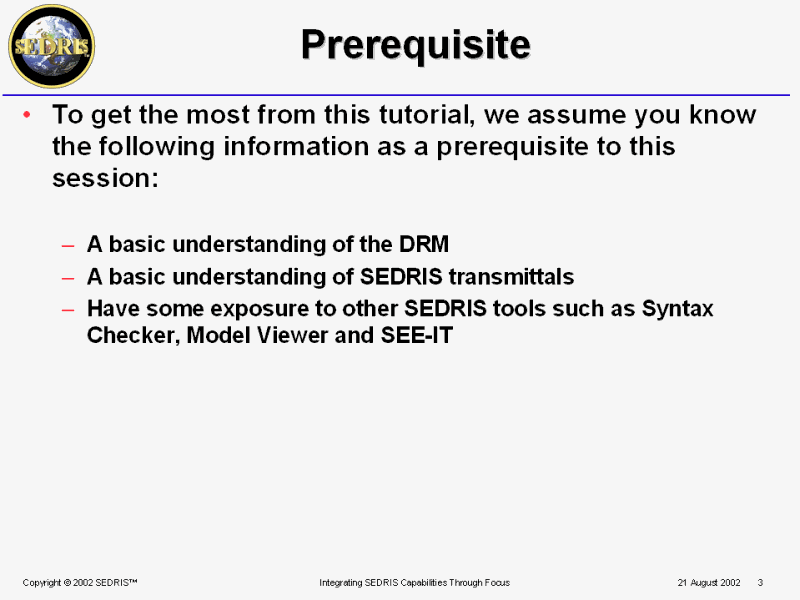 SEDRIS

Prerequisite

• To get the most from this tutorial, we assume you know the following information as a prerequisite to this session:

– A basic understanding of the DRM
– A basic understanding of SEDRIS transmittals
– Have some exposure to other SEDRIS tools such as Syntax Checker, Model Viewer and SEE-IT

Copyright © 2002 SEDRIS™ Integrating SEDRIS Capabilities Through Focus 21 August 2002 3